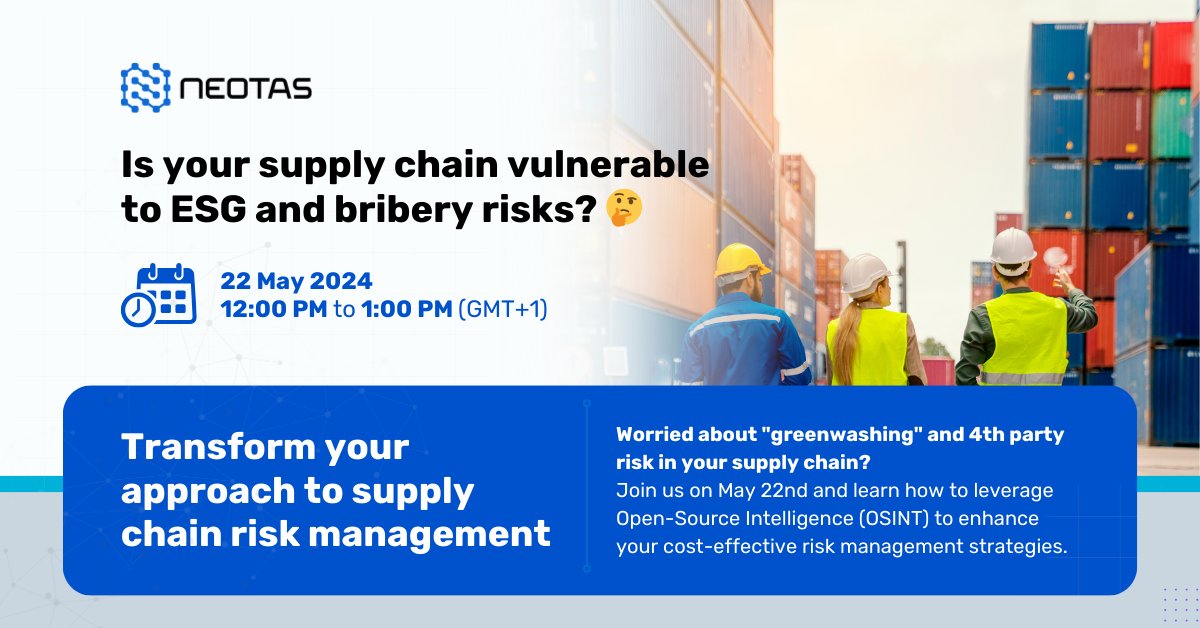 NEOTAS

Is your supply chain vulnerable to ESG and bribery risks? 🤔

22 May 2024
12:00 PM to 1:00 PM (GMT+1)

Transform your approach to supply chain risk management

Worried about "greenwashing" and 4th party risk in your supply chain?
Join us on May 22nd and learn how to leverage Open-Source Intelligence (OSINT) to enhance your cost-effective risk management strategies.